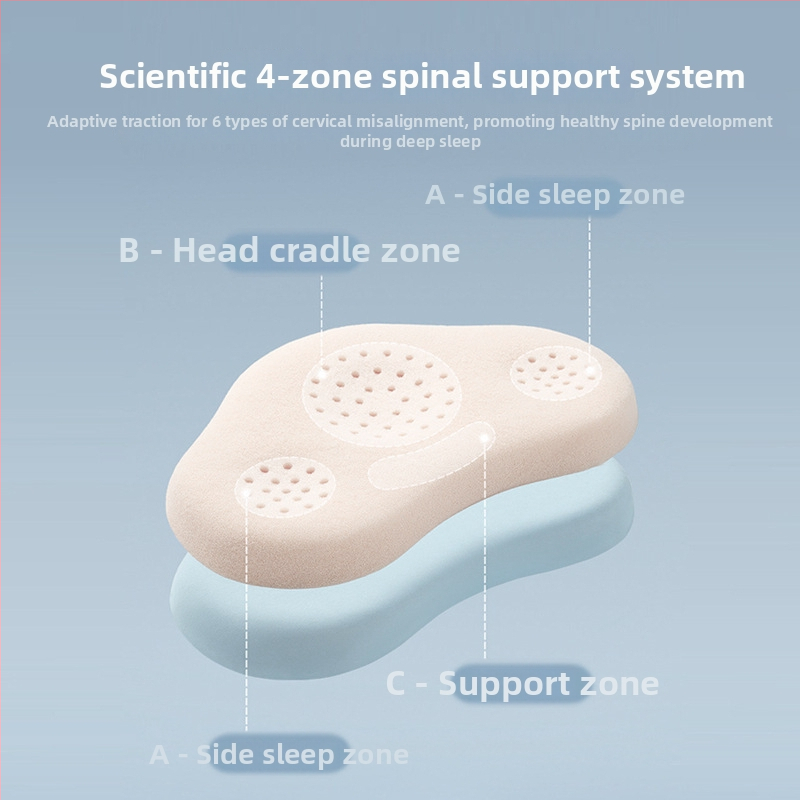 Scientific 4-zone spinal support system

Adaptive traction for 6 types of cervical misalignment, promoting healthy spine development during deep sleep

A - Side sleep zone

B - Head cradle zone

C - Support zone

A - Side sleep zone